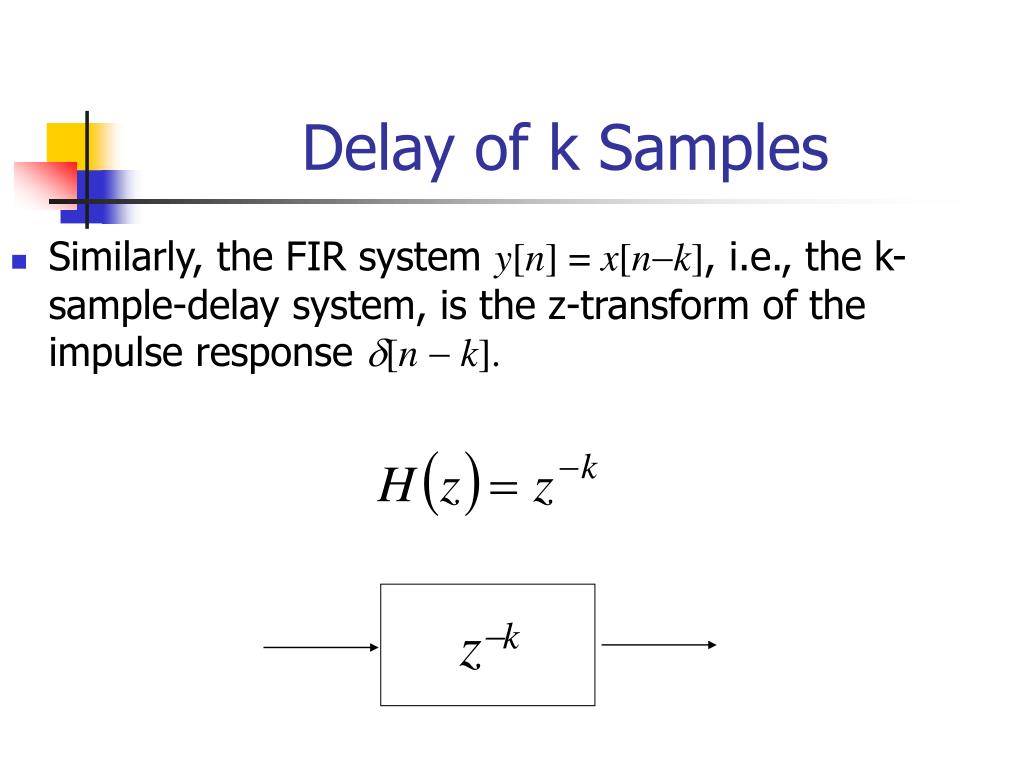 Delay of k Samples

Similarly, the FIR system $y[n] = x[n-k]$, i.e., the k-sample-delay system, is the z-transform of the impulse response $\delta[n-k]$.

$H(z) = z^{-k}$

$z^{-k}$